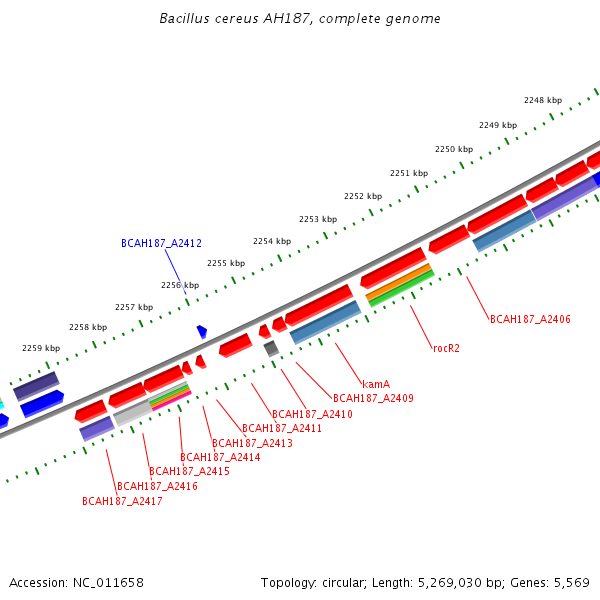 Bacillus cereus AH187, complete genome

2248 kbp
2249 kbp
2250 kbp
2251 kbp
2252 kbp
2253 kbp
2254 kbp
2255 kbp
2256 kbp
2257 kbp
2258 kbp
2259 kbp

BCAH187_A2412

BCAH187_A2406
rocR2
kamA
BCAH187_A2409
BCAH187_A2410
BCAH187_A2411
BCAH187_A2413
BCAH187_A2414
BCAH187_A2415
BCAH187_A2416
BCAH187_A2417

Accession: NC_011658

Topology: circular; Length: 5,269,030 bp; Genes: 5,569